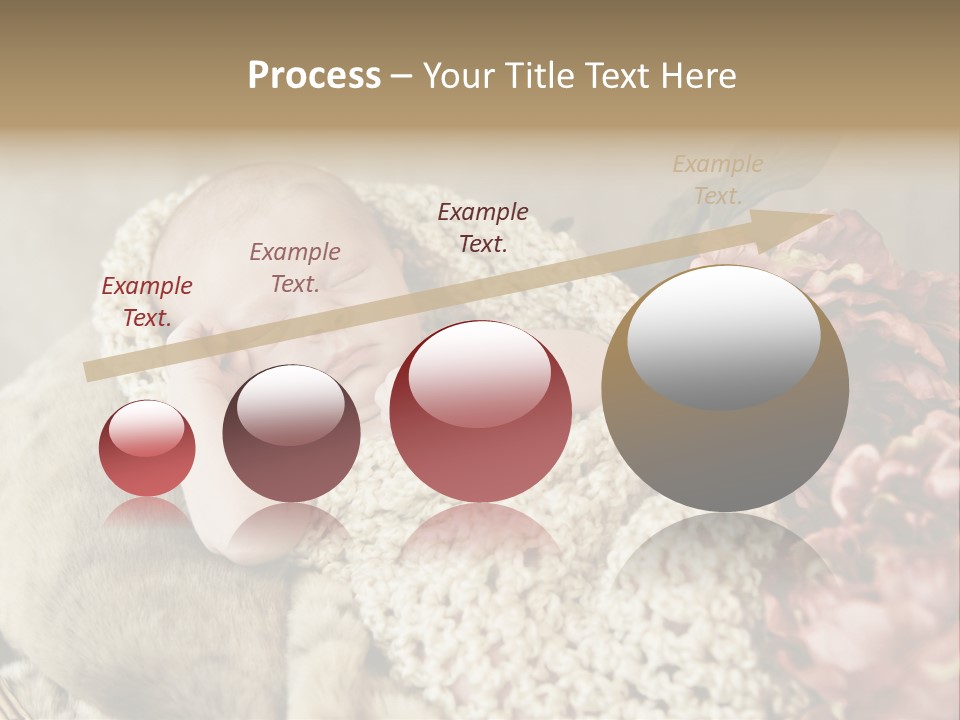 Process – Your Title Text Here

Example Text.

Example Text.

Example Text.

Example Text.